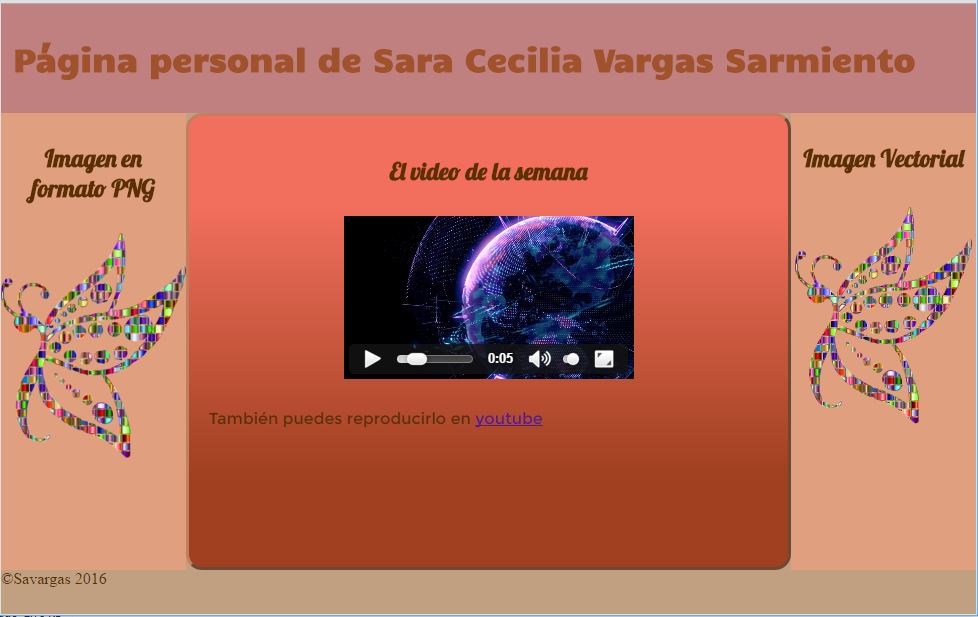 Página personal de Sara Cecilia Vargas Sarmiento

Imagen en formato PNG

El video de la semana

0:05

También puedes reproducirlo en youtube

Imagen Vectorial

©Savargas 2016